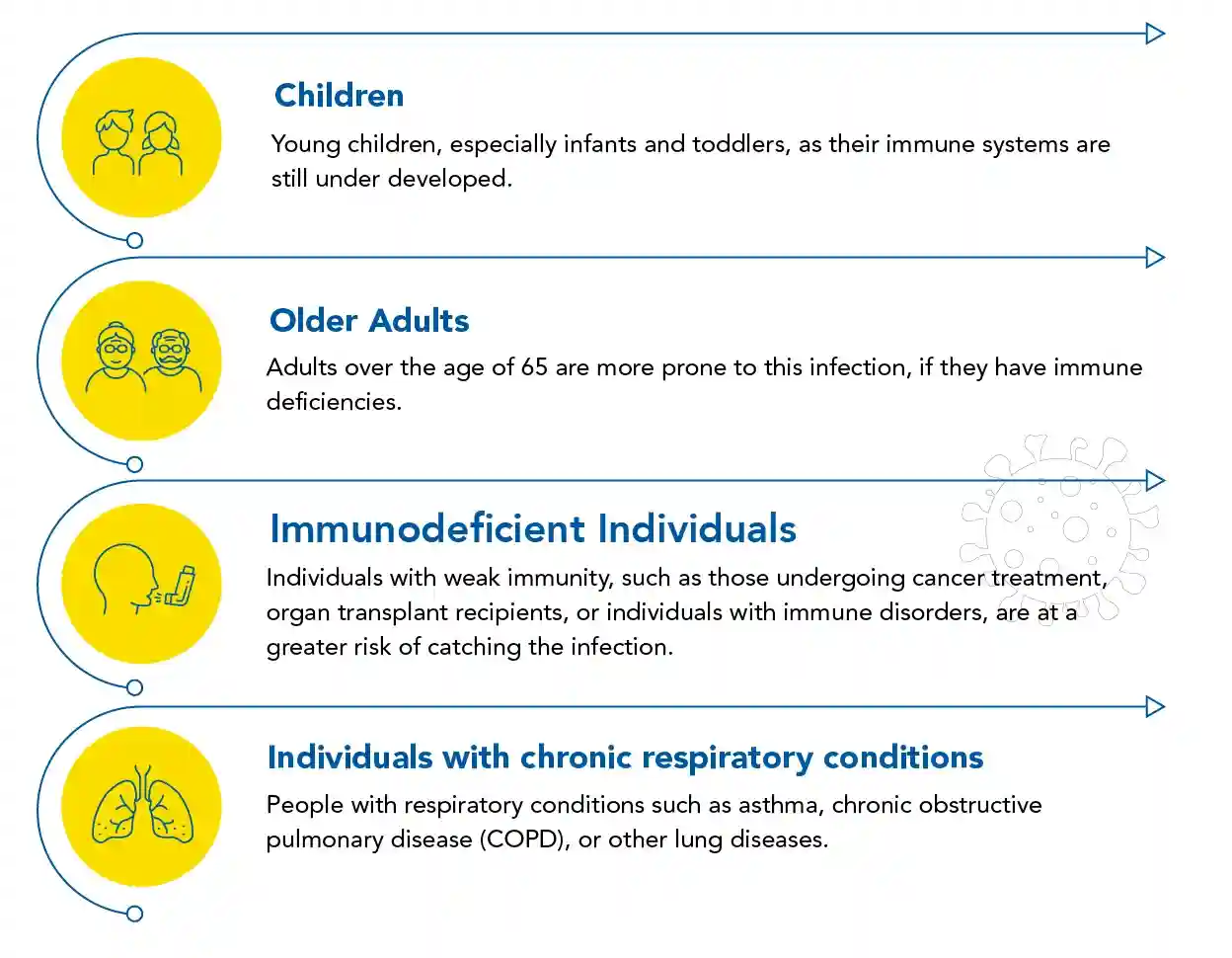 Children

Young children, especially infants and toddlers, as their immune systems are still under developed.

Older Adults

Adults over the age of 65 are more prone to this infection, if they have immune deficiencies.

Immunodeficient Individuals

Individuals with weak immunity, such as those undergoing cancer treatment, organ transplant recipients, or individuals with immune disorders, are at a greater risk of catching the infection.

Individuals with chronic respiratory conditions

People with respiratory conditions such as asthma, chronic obstructive pulmonary disease (COPD), or other lung diseases.